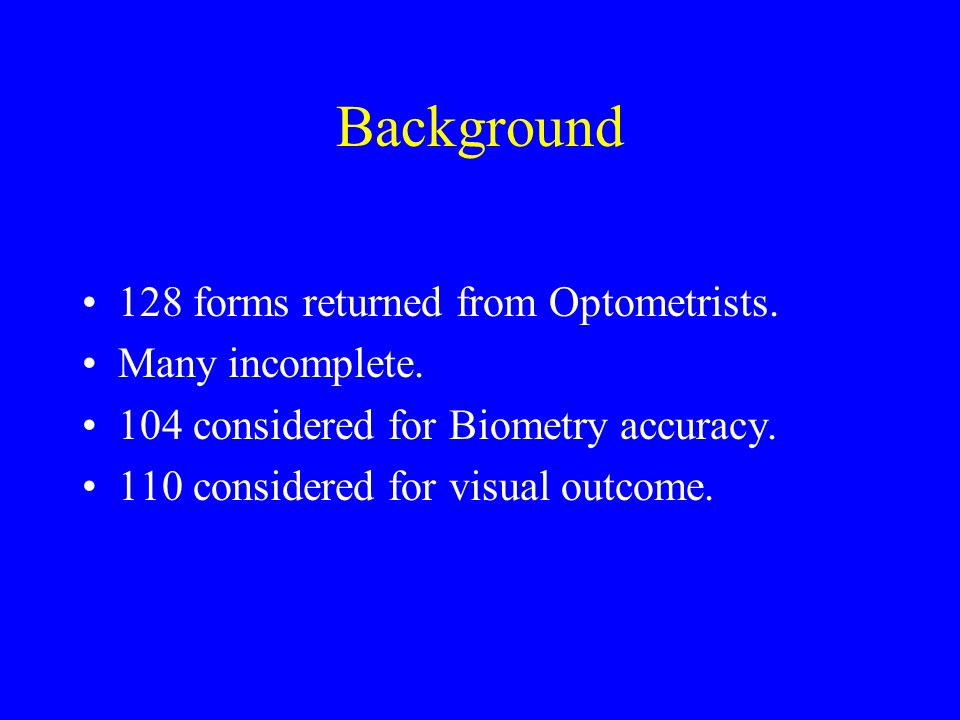 Background

• 128 forms returned from Optometrists.
• Many incomplete.
• 104 considered for Biometry accuracy.
• 110 considered for visual outcome.